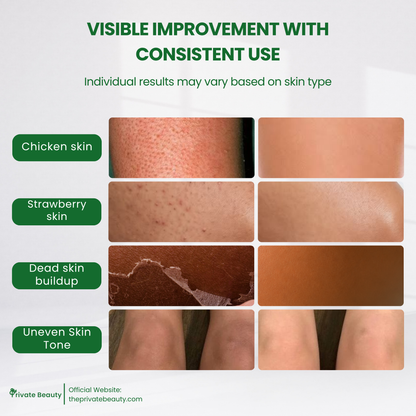 VISIBLE IMPROVEMENT WITH CONSISTENT USE

Individual results may vary based on skin type

Chicken skin

Strawberry skin

Dead skin buildup

Uneven Skin Tone

Private Beauty

Official Website:
theprivatebeauty.com